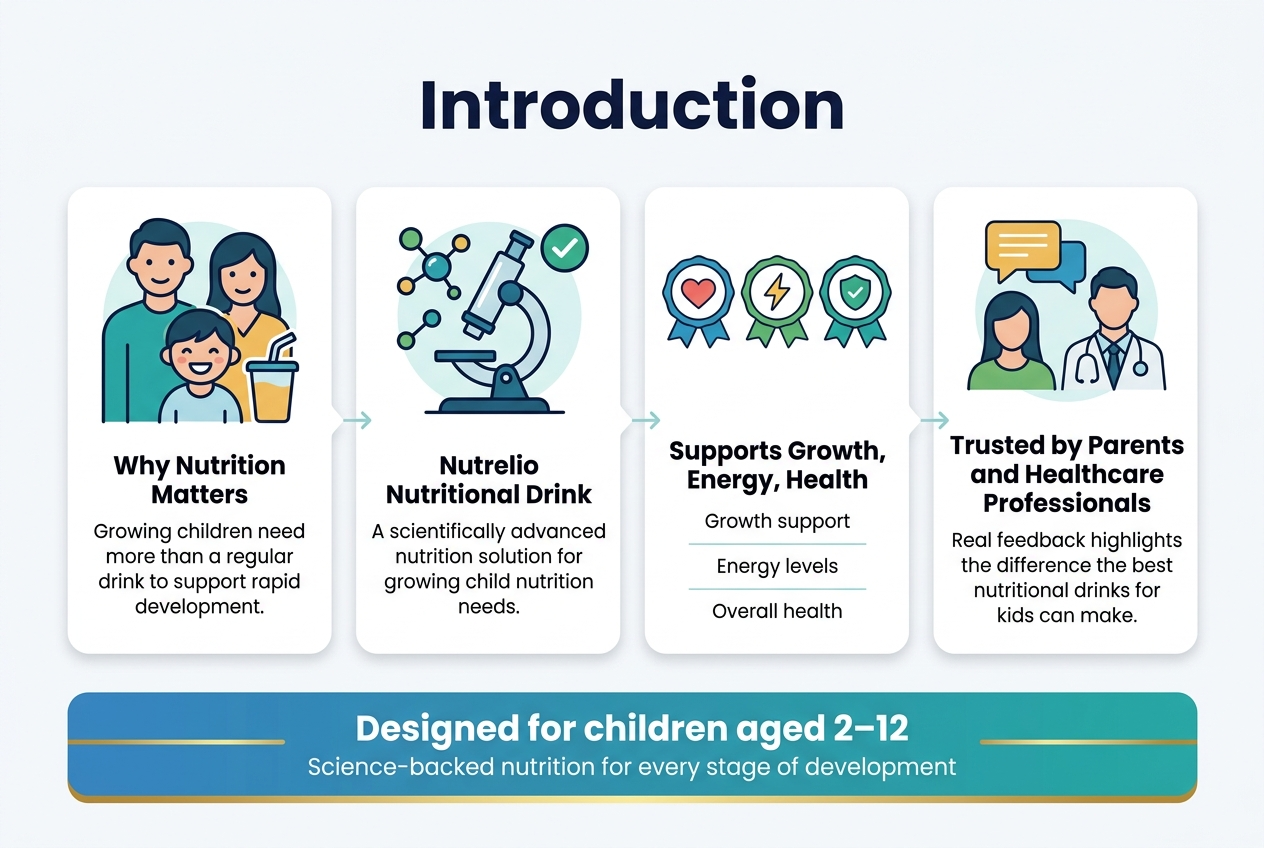 Introduction

Why Nutrition Matters

Growing children need more than a regular drink to support rapid development.

Nutrelio Nutritional Drink

A scientifically advanced nutrition solution for growing child nutrition needs.

Supports Growth, Energy, Health

Growth support

Energy levels

Overall health

Trusted by Parents and Healthcare Professionals

Real feedback highlights the difference the best nutritional drinks for kids can make.

Designed for children aged 2–12

Science-backed nutrition for every stage of development